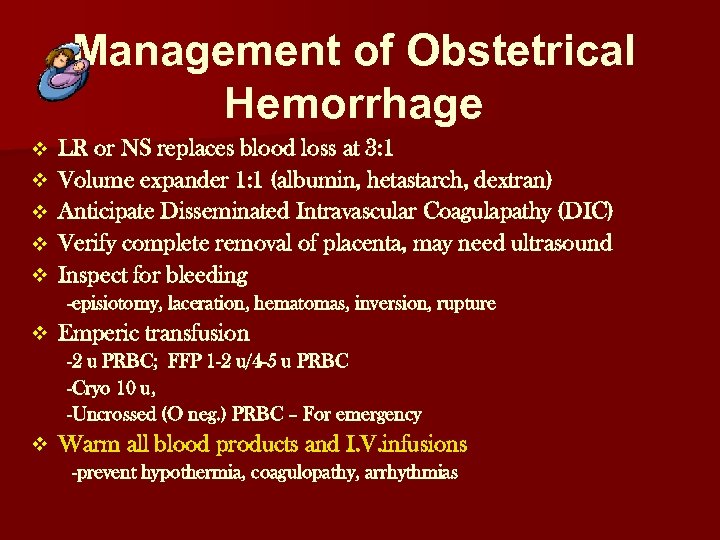 Management of Obstetrical Hemorrhage

❖ LR or NS replaces blood loss at 3:1
❖ Volume expander 1:1 (albumin, hetastarch, dextran)
❖ Anticipate Disseminated Intravascular Coagulapathy (DIC)
❖ Verify complete removal of placenta, may need ultrasound
❖ Inspect for bleeding
-episiotomy, laceration, hematomas, inversion, rupture
❖ Emperic transfusion
-2 u PRBC; FFP 1-2 u/4-5 u PRBC
-Cryo 10 u,
-Uncrossed (O neg.) PRBC – For emergency
❖ Warm all blood products and I.V.infusions
-prevent hypothermia, coagulopathy, arrhythmias